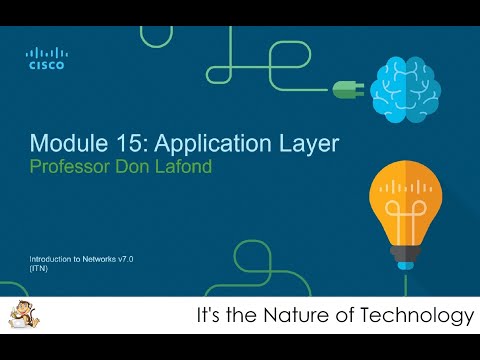 CISCO

Module 15: Application Layer
Professor Don Lafond

Introduction to Networks v7.0
(ITN)

It's the Nature of Technology